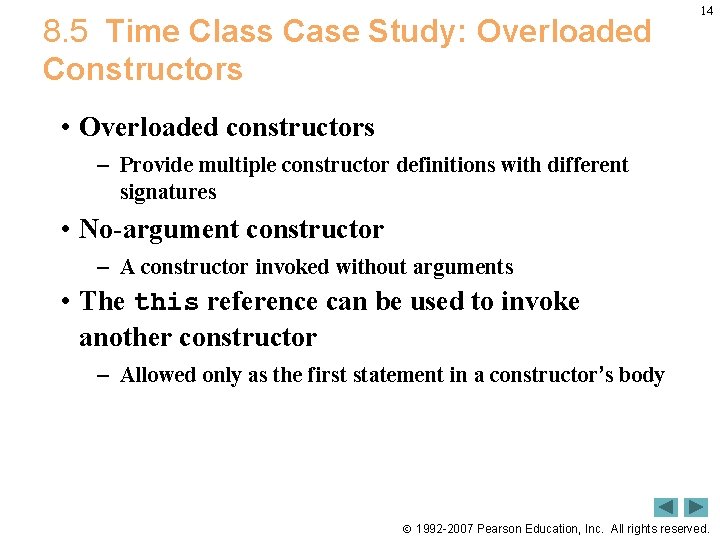 14

8.5 Time Class Case Study: Overloaded Constructors

• Overloaded constructors
  – Provide multiple constructor definitions with different signatures
• No-argument constructor
  – A constructor invoked without arguments
• The this reference can be used to invoke another constructor
  – Allowed only as the first statement in a constructor's body

© 1992-2007 Pearson Education, Inc. All rights reserved.